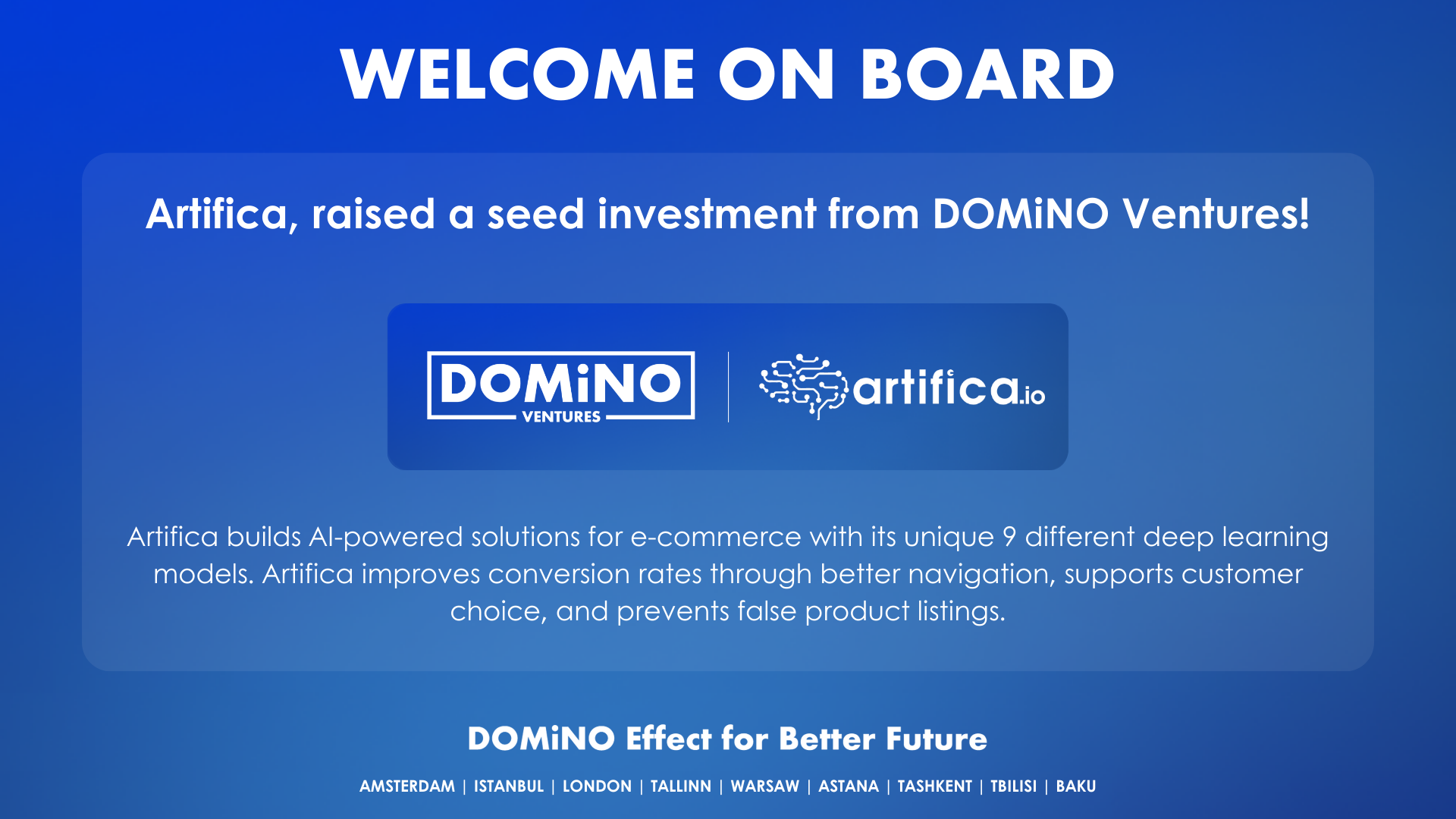 WELCOME ON BOARD

Artifica, raised a seed investment from DOMiNO Ventures!

DOMiNO VENTURES

artifica.io

Artifica builds AI-powered solutions for e-commerce with its unique 9 different deep learning models. Artifica improves conversion rates through better navigation, supports customer choice, and prevents false product listings.

DOMiNO Effect for Better Future

AMSTERDAM | ISTANBUL | LONDON | TALLINN | WARSAW | ASTANA | TASHKENT | TBILISI | BAKU